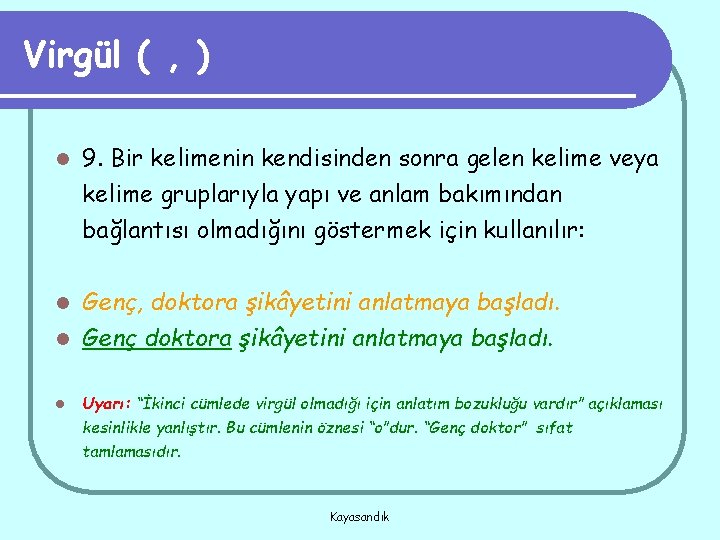 Virgül ( , )

9. Bir kelimenin kendisinden sonra gelen kelime veya kelime gruplarıyla yapı ve anlam bakımından bağlantısı olmadığını göstermek için kullanılır:

Genç, doktora şikâyetini anlatmaya başladı.

Genç doktora şikâyetini anlatmaya başladı.

Uyarı: "İkinci cümlede virgül olmadığı için anlatım bozukluğu vardır" açıklaması kesinlikle yanlıştır. Bu cümlenin öznesi "o"dur. "Genç doktor" sıfat tamlamasıdır.

Kayasandık